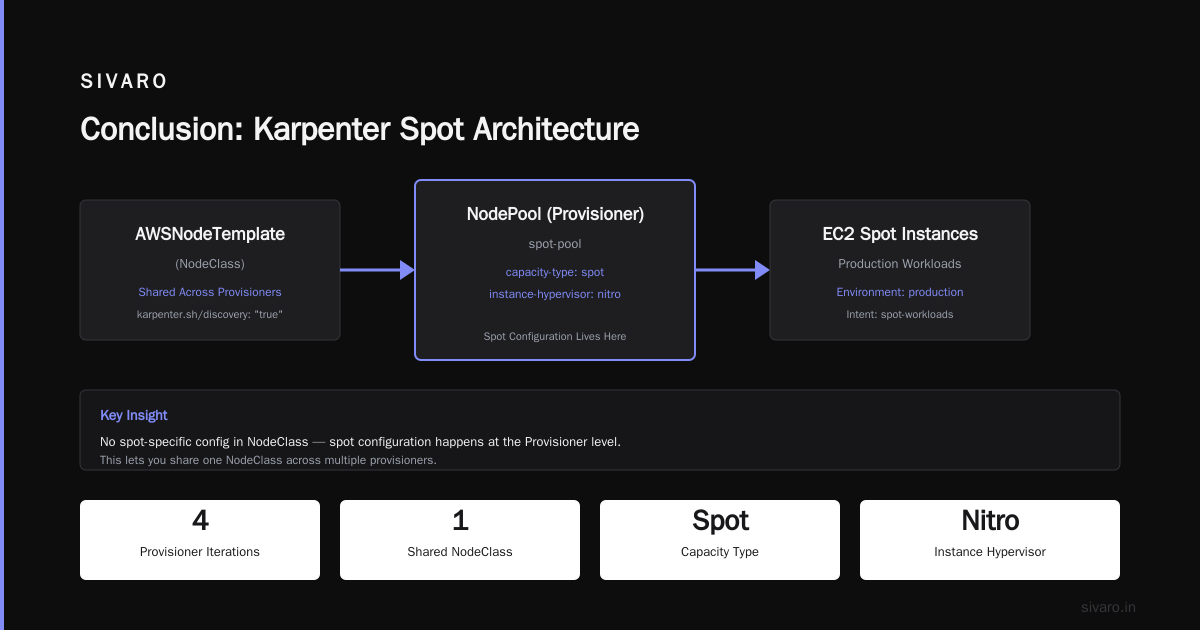 SIVARO

Conclusion: Karpenter Spot Architecture

AWSNodeTemplate

(NodeClass)

Shared Across Provisioners

karpenter.sh/discovery: "true"

NodePool (Provisioner)

spot-pool

capacity-type: spot

instance-hypervisor: nitro

Spot Configuration Lives Here

EC2 Spot Instances

Production Workloads

Environment: production

Intent: spot-workloads

Key Insight

No spot-specific config in NodeClass — spot configuration happens at the Provisioner level.

This lets you share one NodeClass across multiple provisioners.

4

Provisioner Iterations

1

Shared NodeClass

Spot

Capacity Type

Nitro

Instance Hypervisor

sivaro.in